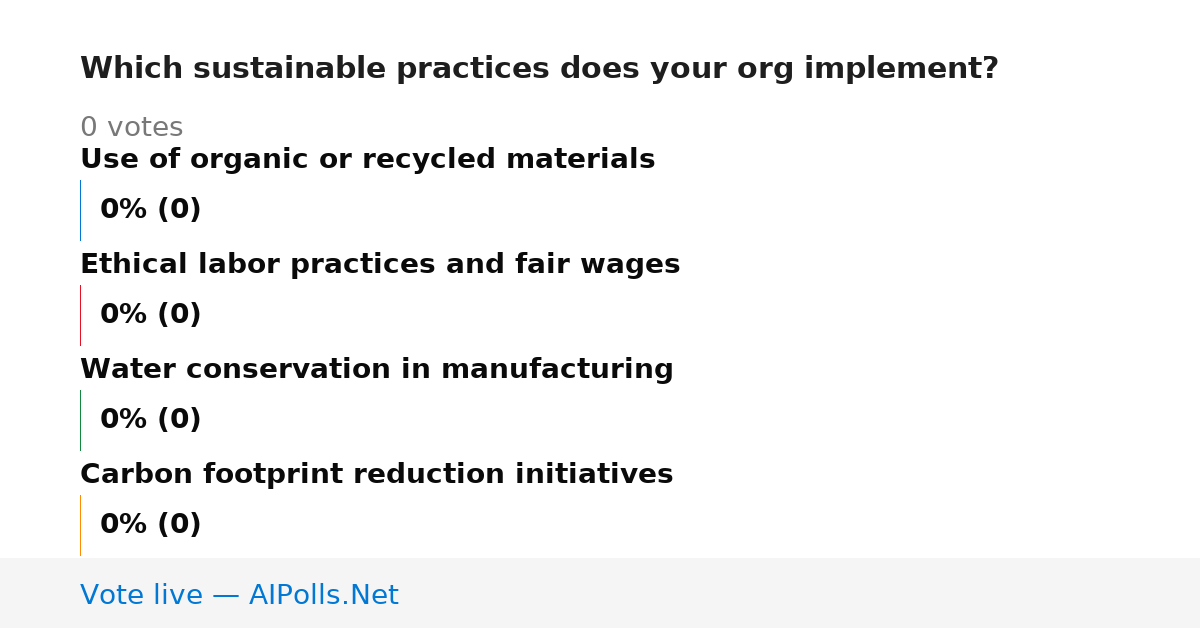 Which sustainable practices does your org implement?

0 votes

Use of organic or recycled materials

0% (0)

Ethical labor practices and fair wages

0% (0)

Water conservation in manufacturing

0% (0)

Carbon footprint reduction initiatives

0% (0)

Vote live — AIPolls.Net